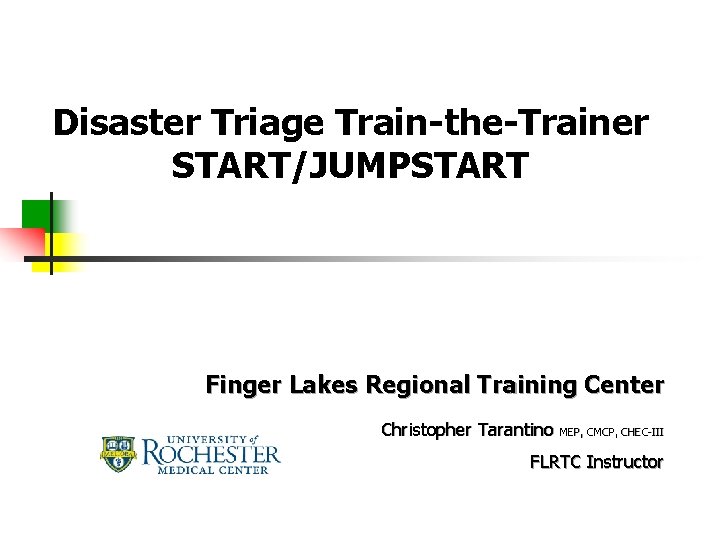 Disaster Triage Train-the-Trainer
START/JUMPSTART

Finger Lakes Regional Training Center

Christopher Tarantino MEP, CMCP, CHEC-III

FLRTC Instructor

UNIVERSITY of ROCHESTER MEDICAL CENTER